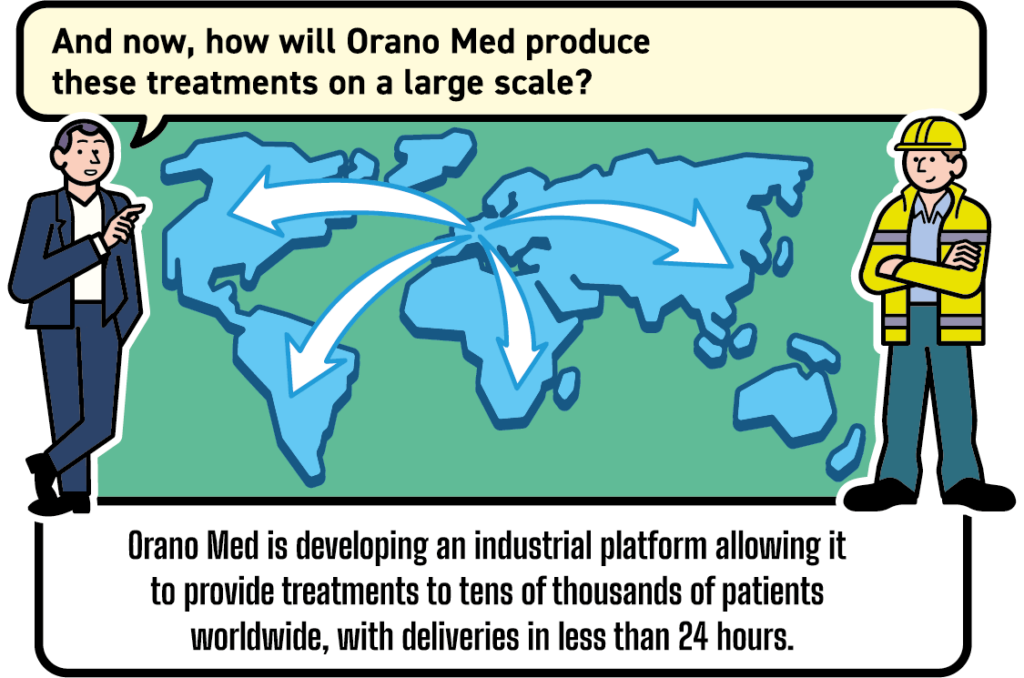 And now, how will Orano Med produce these treatments on a large scale?

Orano Med is developing an industrial platform allowing it to provide treatments to tens of thousands of patients worldwide, with deliveries in less than 24 hours.